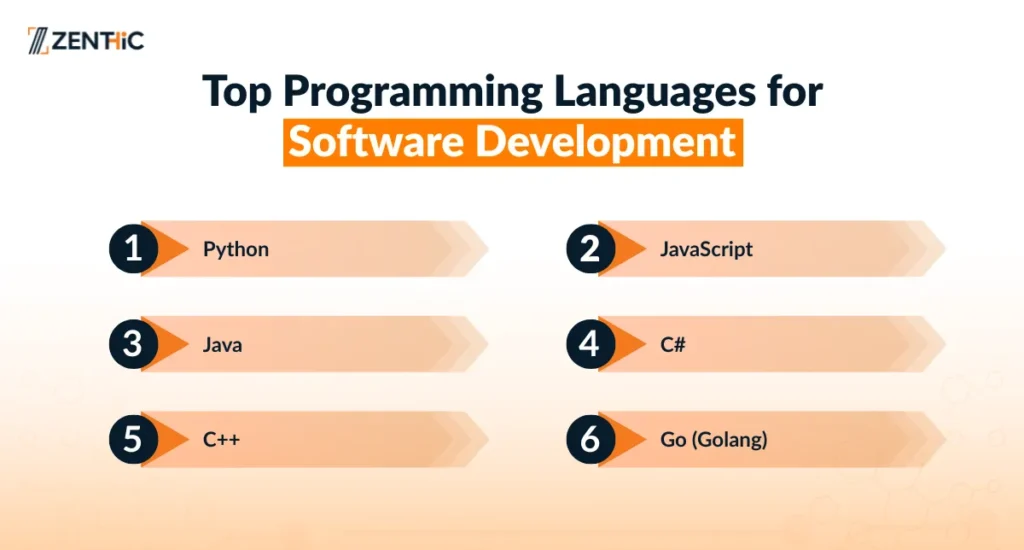 ZENTHIC

Top Programming Languages for Software Development

1 Python

2 JavaScript

3 Java

4 C#

5 C++

6 Go (Golang)